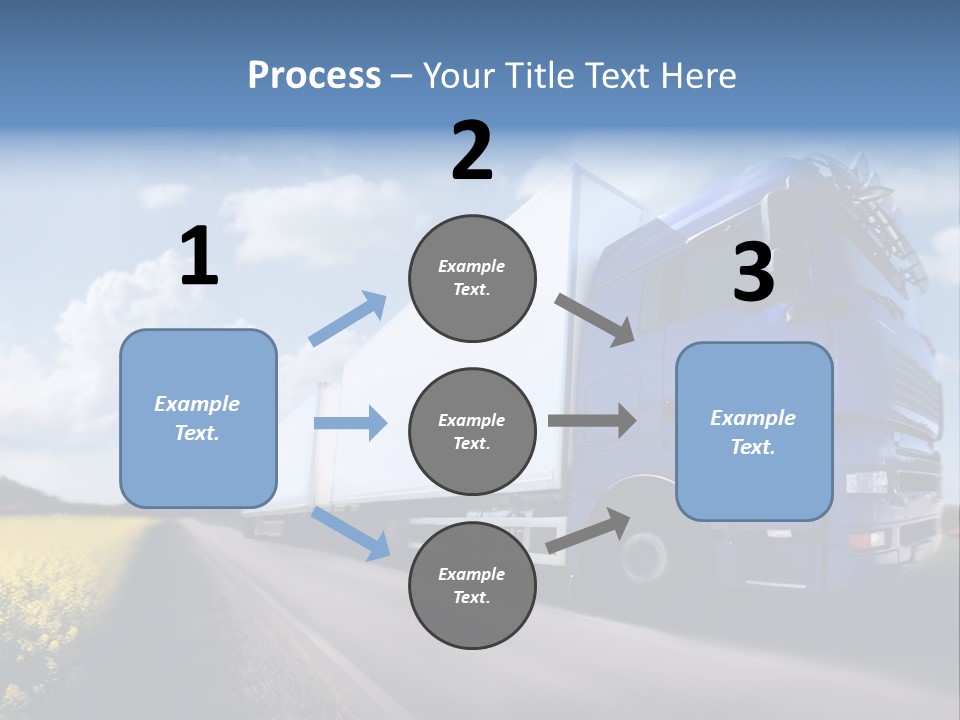 Process – Your Title Text Here

1

Example Text.

2

Example Text.

Example Text.

Example Text.

3

Example Text.